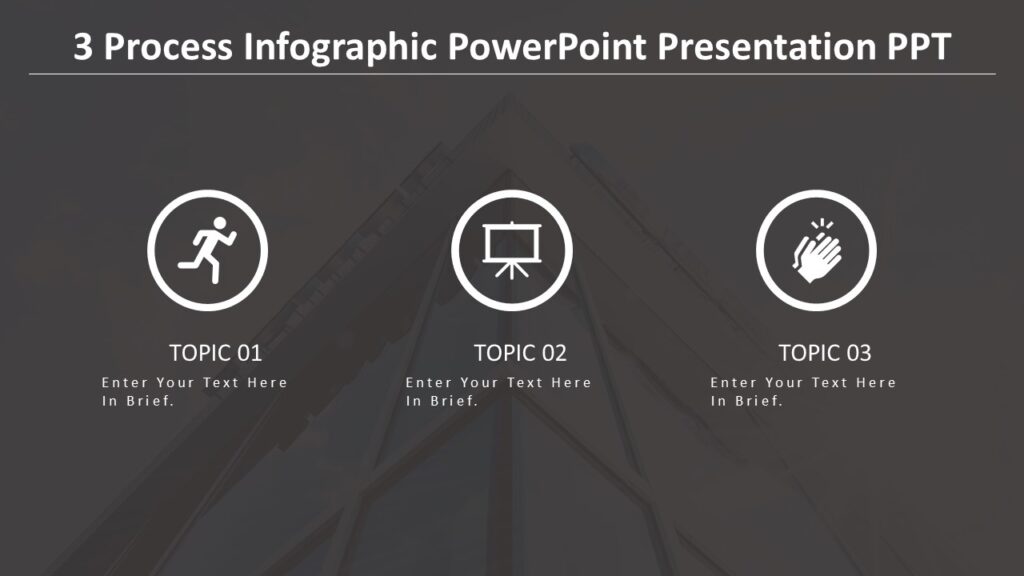 3 Process Infographic PowerPoint Presentation PPT

TOPIC 01
Enter Your Text Here In Brief.

TOPIC 02
Enter Your Text Here In Brief.

TOPIC 03
Enter Your Text Here In Brief.